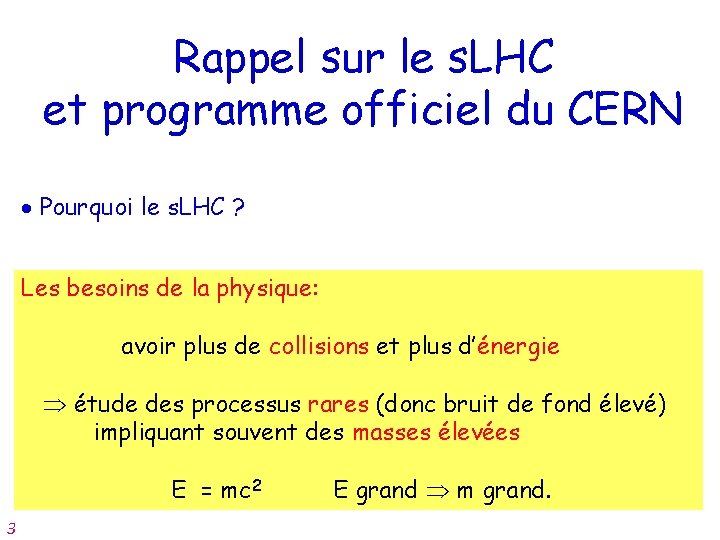 Rappel sur le sLHC
et programme officiel du CERN

• Pourquoi le sLHC ?

Les besoins de la physique:

avoir plus de collisions et plus d'énergie

$\Rightarrow$ étude des processus rares (donc bruit de fond élevé) impliquant souvent des masses élevées

$E = mc^2$ E grand $\Rightarrow$ m grand.

3